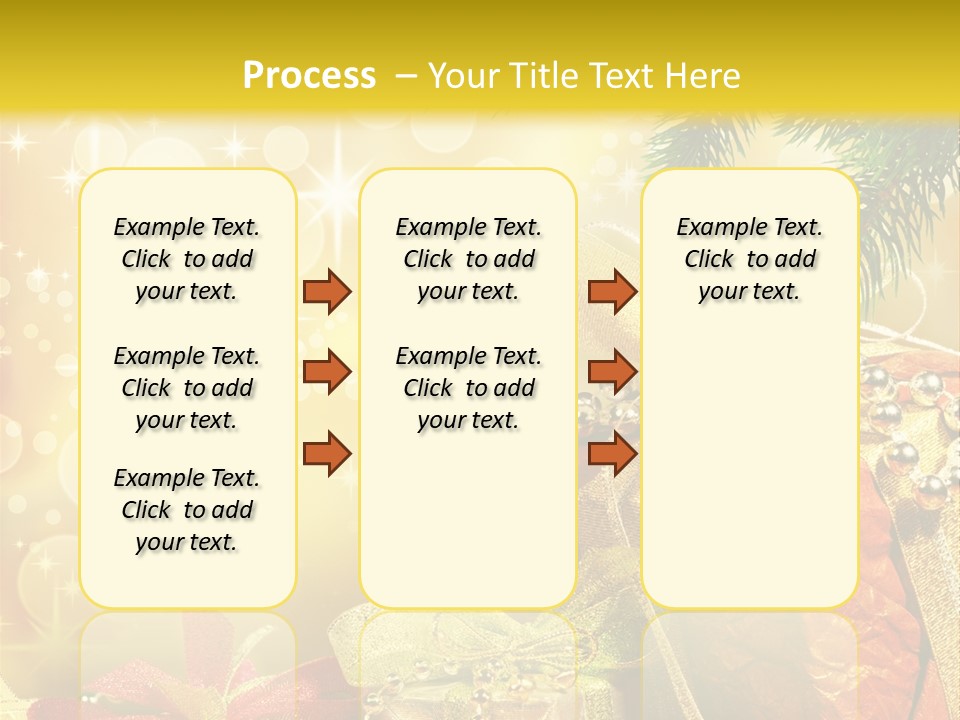 Process – Your Title Text Here

Example Text. Click to add your text.

Example Text. Click to add your text.

Example Text. Click to add your text.

Example Text. Click to add your text.

Example Text. Click to add your text.

Example Text. Click to add your text.